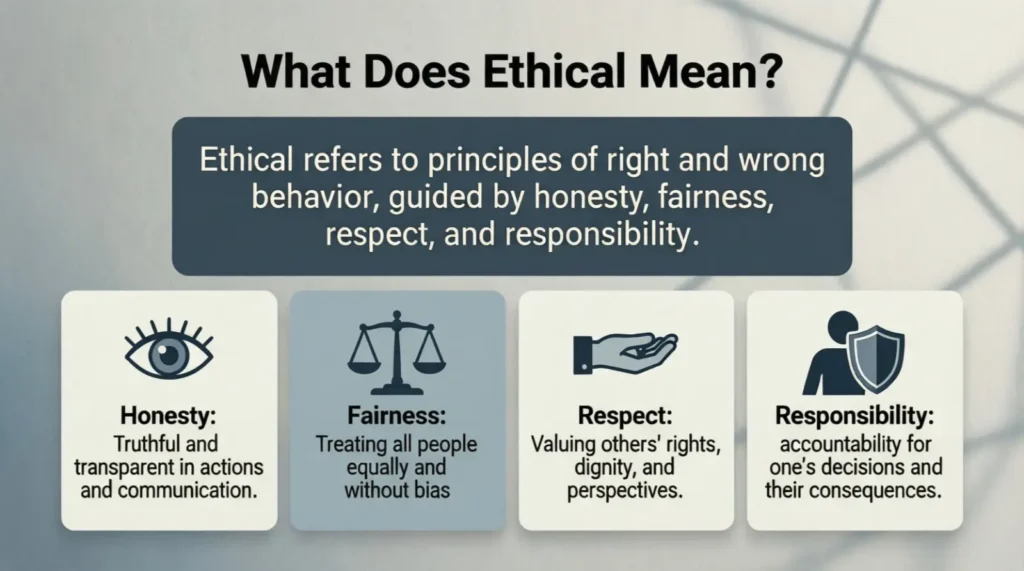 What Does Ethical Mean?

Ethical refers to principles of right and wrong behavior, guided by honesty, fairness, respect, and responsibility.

Honesty:
Truthful and transparent in actions and communication.

Fairness:
Treating all people equally and without bias

Respect:
Valuing others' rights, dignity, and perspectives.

Responsibility:
accountability for one's decisions and their consequences.